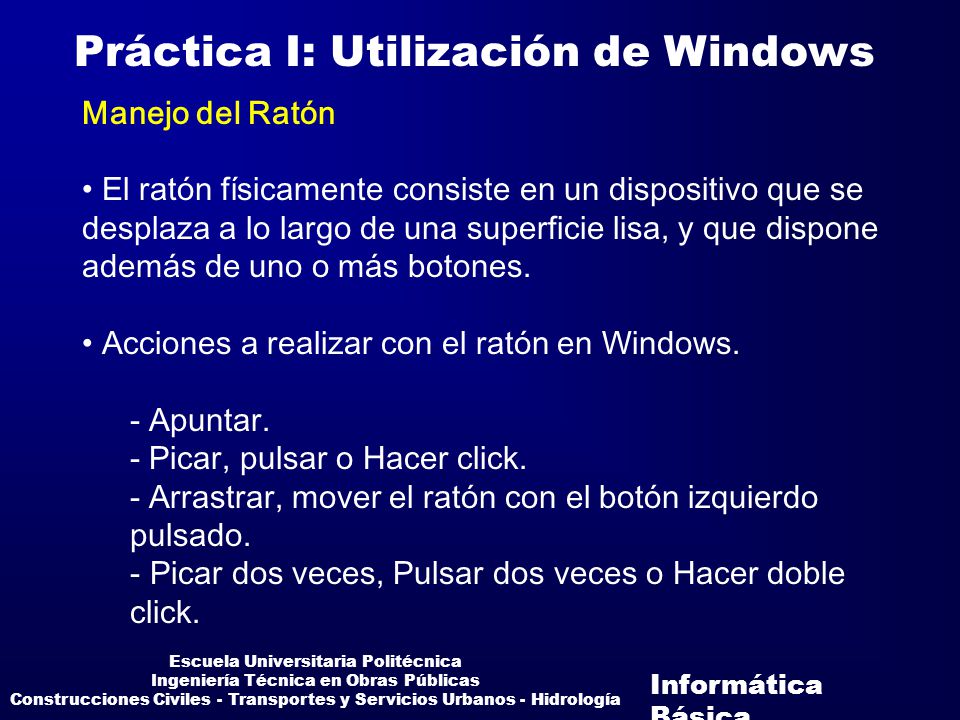 Práctica I: Utilización de Windows

Manejo del Ratón

• El ratón físicamente consiste en un dispositivo que se desplaza a lo largo de una superficie lisa, y que dispone además de uno o más botones.

• Acciones a realizar con el ratón en Windows.

- Apuntar.
- Picar, pulsar o Hacer click.
- Arrastrar, mover el ratón con el botón izquierdo pulsado.
- Picar dos veces, Pulsar dos veces o Hacer doble click.

Escuela Universitaria Politécnica
Ingeniería Técnica en Obras Públicas
Construcciones Civiles - Transportes y Servicios Urbanos - Hidrología

Informática Básica